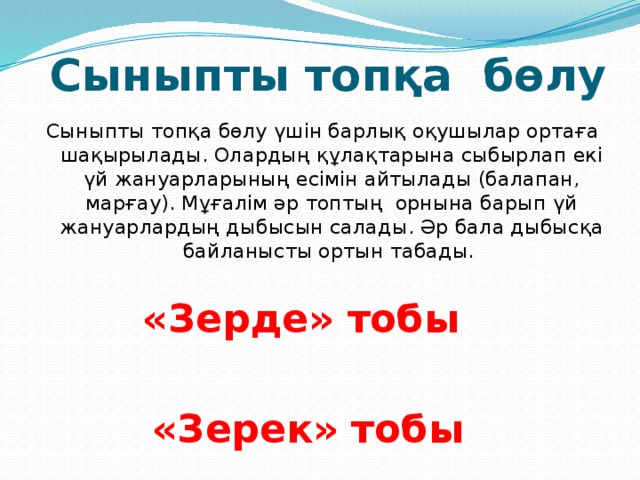 Сыныпты топқа бөлу

Сыныпты топқа бөлу үшін барлық оқушылар ортаға шақырылады. Олардың құлақтарына сыбырлап екі үй жануарларының есімін айтылады (балапан, марғау). Мұғалім әр топтың орнына барып үй жануарлардың дыбысын салады. Әр бала дыбысқа байланысты ортын табады.

«Зерде» тобы

«Зерек» тобы